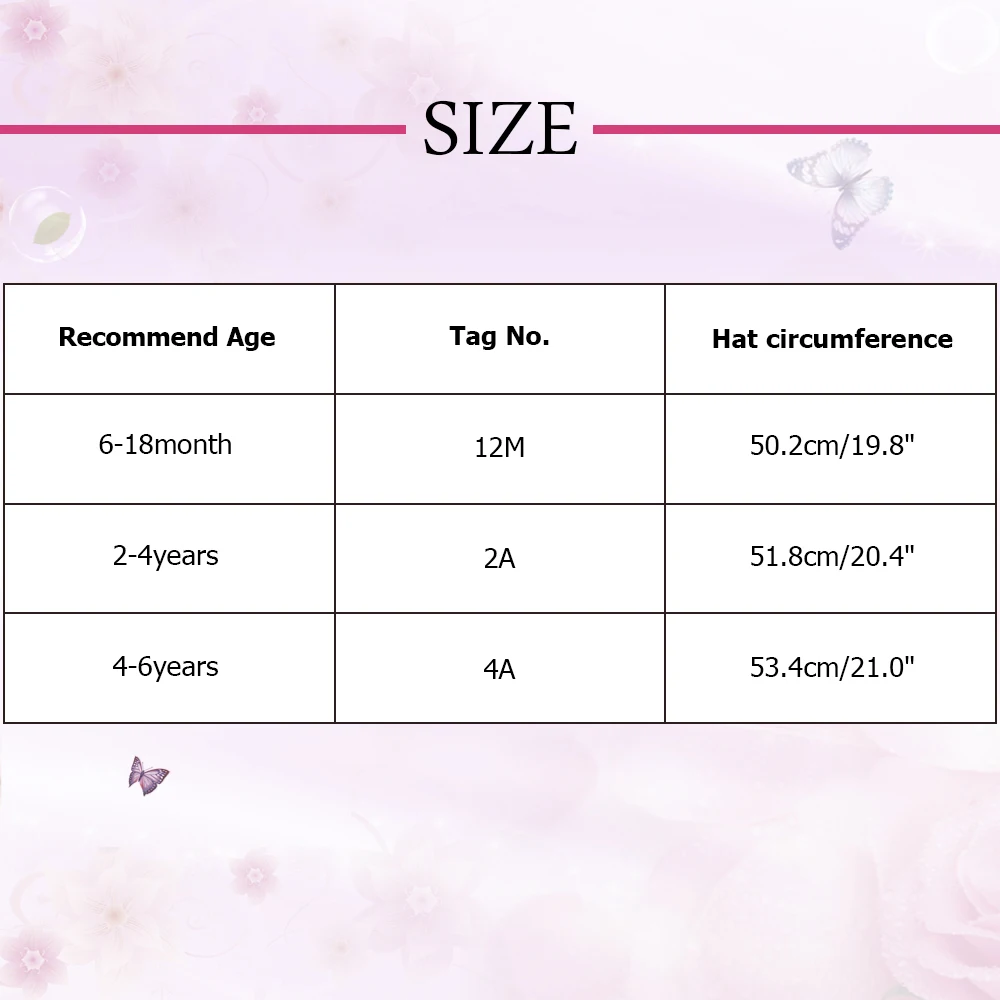 SIZE

| Recommend Age | Tag No. | Hat circumference |
|---|---|---|
| 6-18month | 12M | 50.2cm/19.8" |
| 2-4years | 2A | 51.8cm/20.4" |
| 4-6years | 4A | 53.4cm/21.0" |